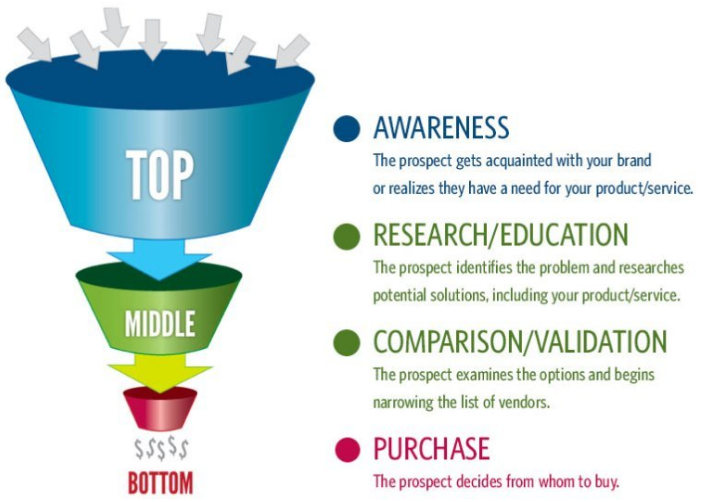 TOP

MIDDLE

$$$$$

BOTTOM

AWARENESS
The prospect gets acquainted with your brand or realizes they have a need for your product/service.

RESEARCH/EDUCATION
The prospect identifies the problem and researches potential solutions, including your product/service.

COMPARISON/VALIDATION
The prospect examines the options and begins narrowing the list of vendors.

PURCHASE
The prospect decides from whom to buy.